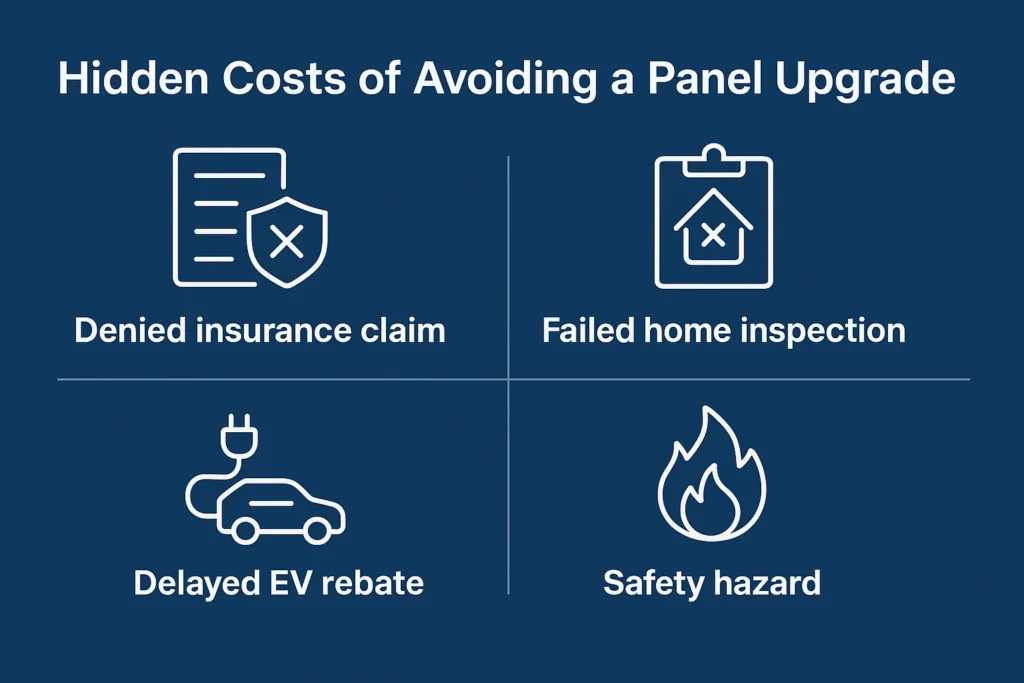 Hidden Costs of Avoiding a Panel Upgrade

Denied insurance claim

Failed home inspection

Delayed EV rebate

Safety hazard